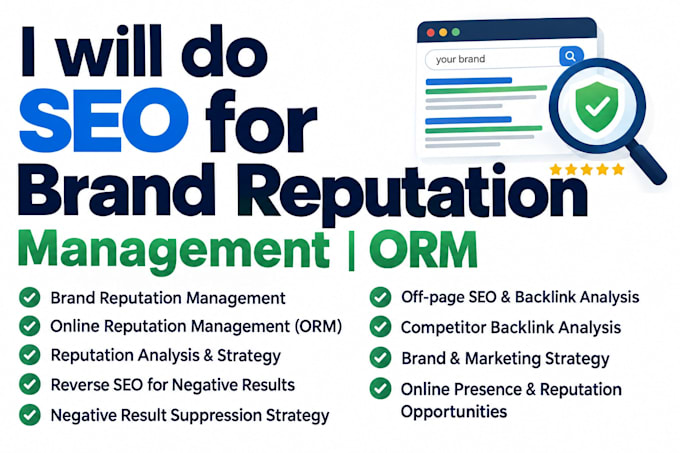 I will do SEO for Brand Reputation Management | ORM

your brand

Brand Reputation Management
Online Reputation Management (ORM)
Reputation Analysis & Strategy
Reverse SEO for Negative Results
Negative Result Suppression Strategy

Off-page SEO & Backlink Analysis
Competitor Backlink Analysis
Brand & Marketing Strategy
Online Presence & Reputation Opportunities